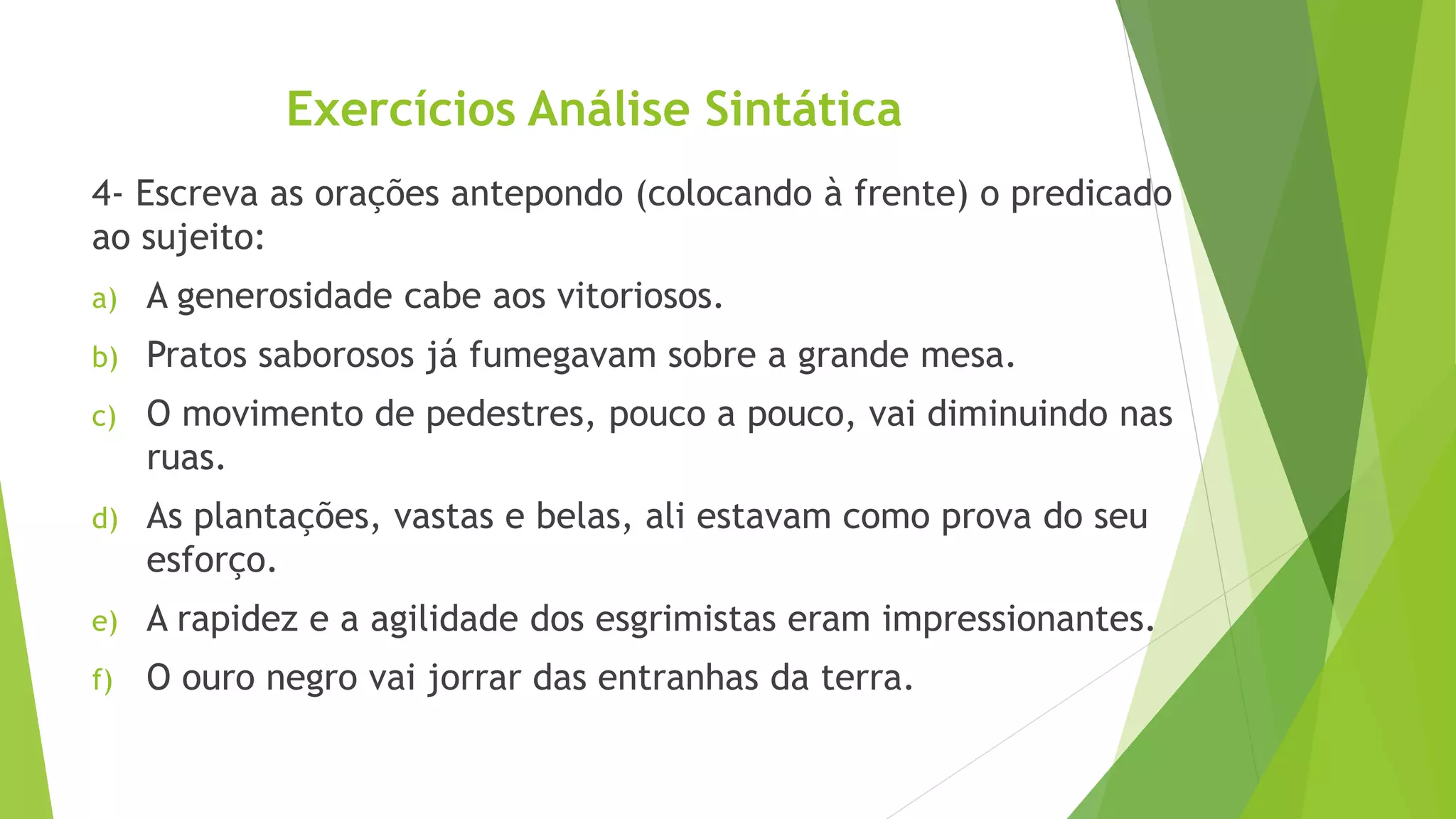 Exercícios Análise Sintática

4- Escreva as orações antepondo (colocando à frente) o predicado ao sujeito:

a) A generosidade cabe aos vitoriosos.

b) Pratos saborosos já fumegavam sobre a grande mesa.

c) O movimento de pedestres, pouco a pouco, vai diminuindo nas ruas.

d) As plantações, vastas e belas, ali estavam como prova do seu esforço.

e) A rapidez e a agilidade dos esgrimistas eram impressionantes.

f) O ouro negro vai jorrar das entranhas da terra.